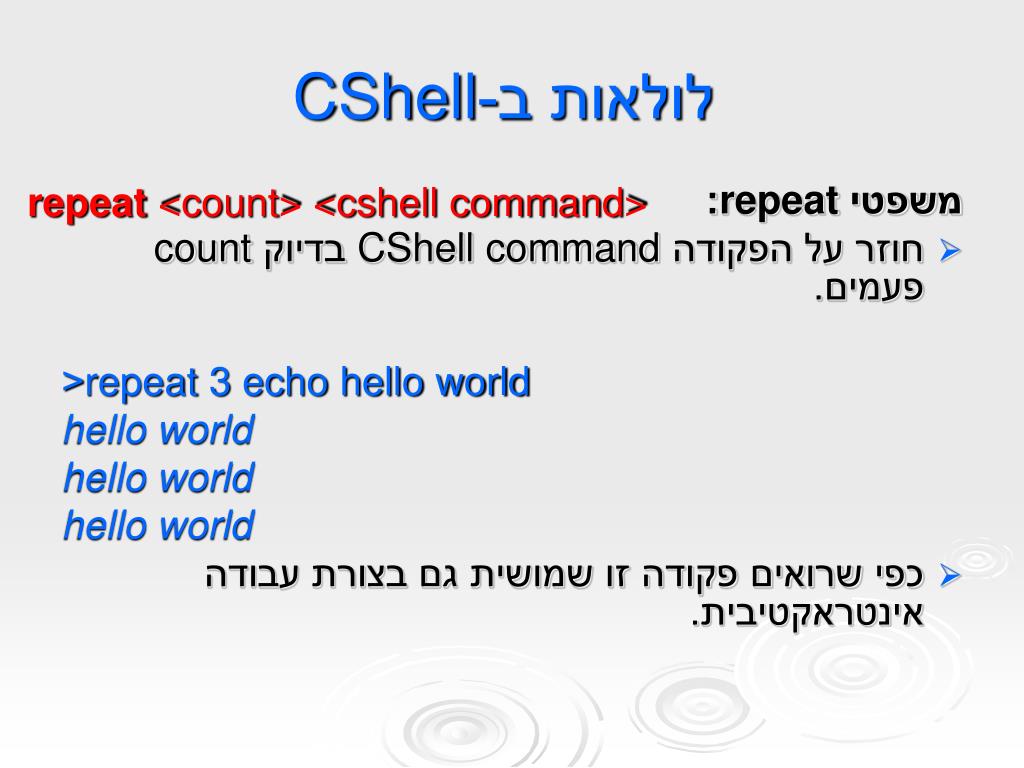 לולאות ב-CShell

משפטי repeat:

repeat <count> <cshell command>

חוזר על הפקודה CShell command בדיוק count פעמים.

>repeat 3 echo hello world
hello world
hello world
hello world

כפי שרואים פקודה זו שמושית גם בצורת עבודה אינטראקטיבית.